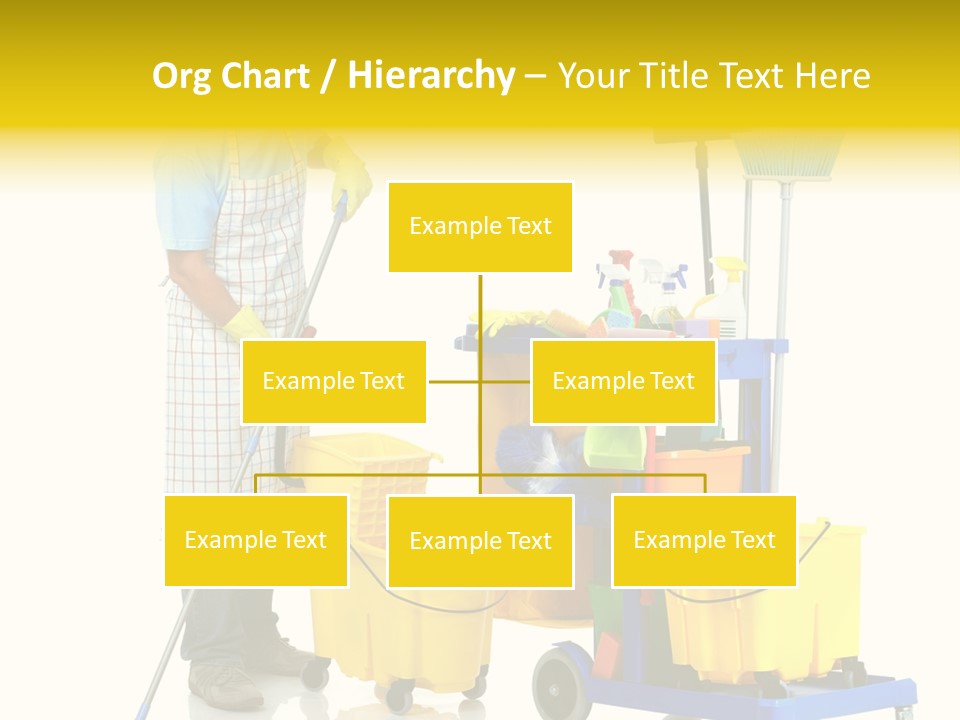 Org Chart / Hierarchy – Your Title Text Here

Example Text

Example Text

Example Text

Example Text

Example Text

Example Text